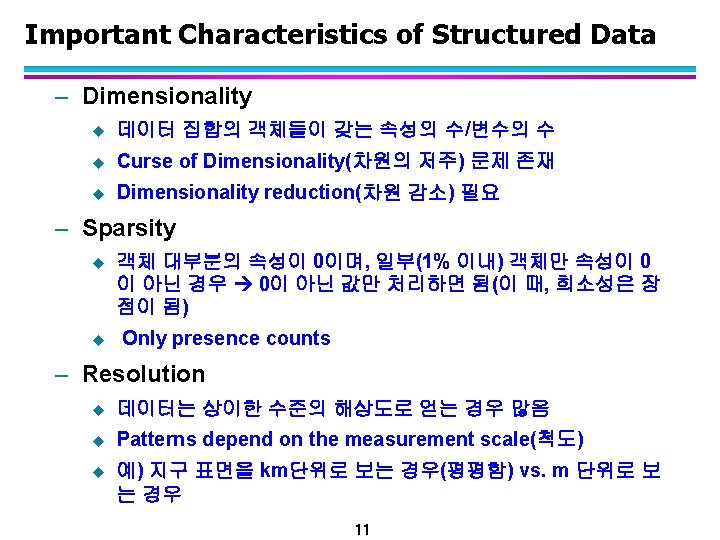 Important Characteristics of Structured Data

– Dimensionality

◆ 데이터 집합의 객체들이 갖는 속성의 수/변수의 수

◆ Curse of Dimensionality(차원의 저주) 문제 존재

◆ Dimensionality reduction(차원 감소) 필요

– Sparsity

◆ 객체 대부분의 속성이 0이며, 일부(1% 이내) 객체만 속성이 0이 아닌 경우 → 0이 아닌 값만 처리하면 됨(이 때, 희소성은 장점이 됨)

◆ Only presence counts

– Resolution

◆ 데이터는 상이한 수준의 해상도로 얻는 경우 많음

◆ Patterns depend on the measurement scale(척도)

◆ 예) 지구 표면을 km단위로 보는 경우(평평함) vs. m 단위로 보는 경우

11